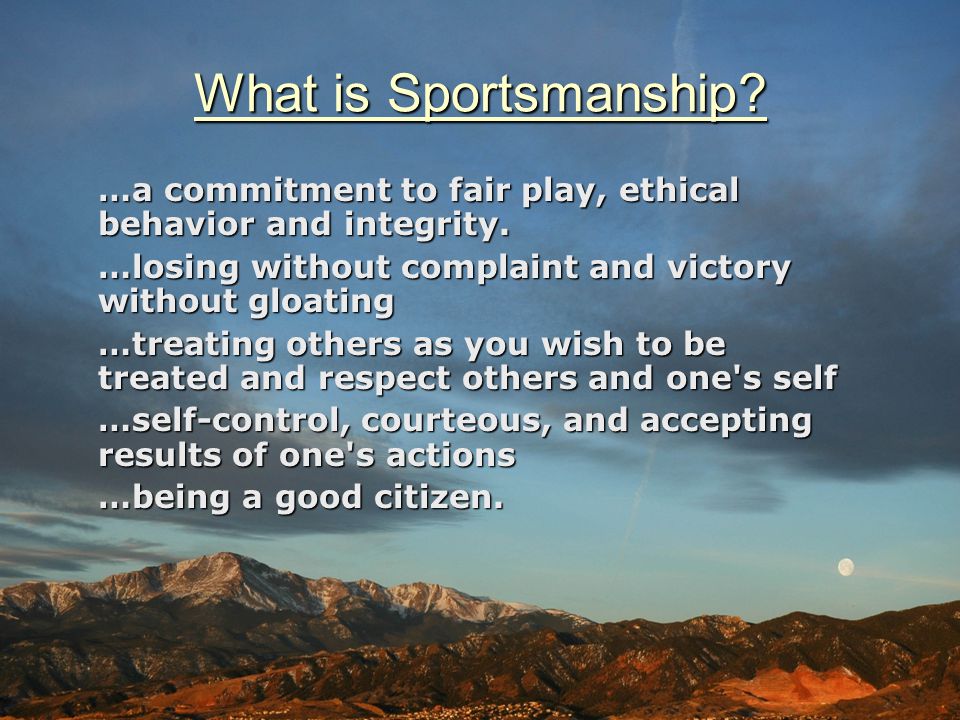 What is Sportsmanship?

…a commitment to fair play, ethical behavior and integrity.

…losing without complaint and victory without gloating

…treating others as you wish to be treated and respect others and one's self

…self-control, courteous, and accepting results of one's actions

…being a good citizen.